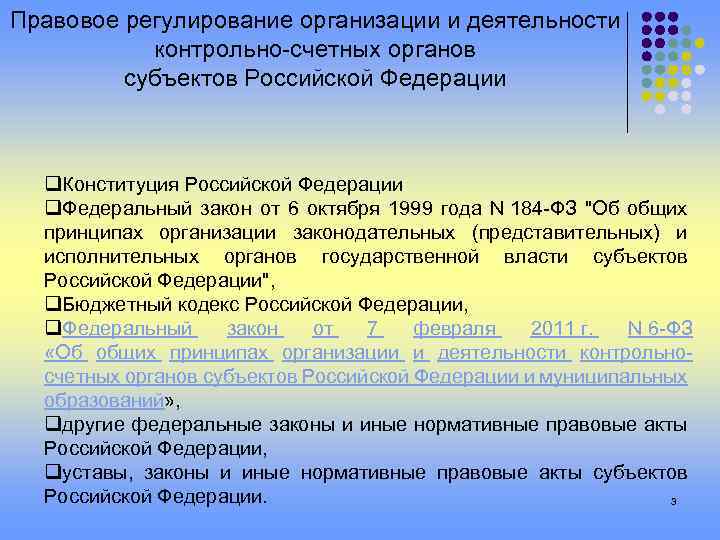 Правовое регулирование организации и деятельности контрольно-счетных органов субъектов Российской Федерации

❑Конституция Российской Федерации
❑Федеральный закон от 6 октября 1999 года N 184-ФЗ "Об общих принципах организации законодательных (представительных) и исполнительных органов государственной власти субъектов Российской Федерации",
❑Бюджетный кодекс Российской Федерации,
❑Федеральный закон от 7 февраля 2011 г. N 6-ФЗ «Об общих принципах организации и деятельности контрольно-счетных органов субъектов Российской Федерации и муниципальных образований»,
❑другие федеральные законы и иные нормативные правовые акты Российской Федерации,
❑уставы, законы и иные нормативные правовые акты субъектов Российской Федерации.

3